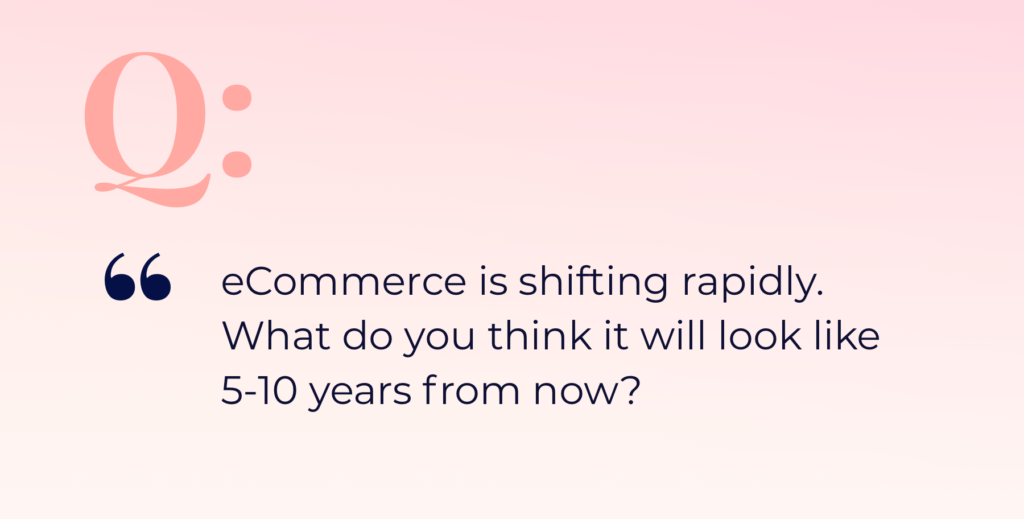 Q:

“

eCommerce is shifting rapidly. What do you think it will look like 5-10 years from now?